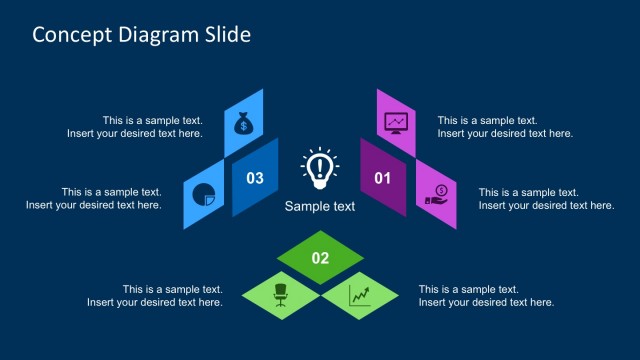 Concept Diagram Slide

This is a sample text.
Insert your desired text here.

This is a sample text.
Insert your desired text here.

03

Sample text

01

This is a sample text.
Insert your desired text here.

This is a sample text.
Insert your desired text here.

02

This is a sample text.
Insert your desired text here.

This is a sample text.
Insert your desired text here.